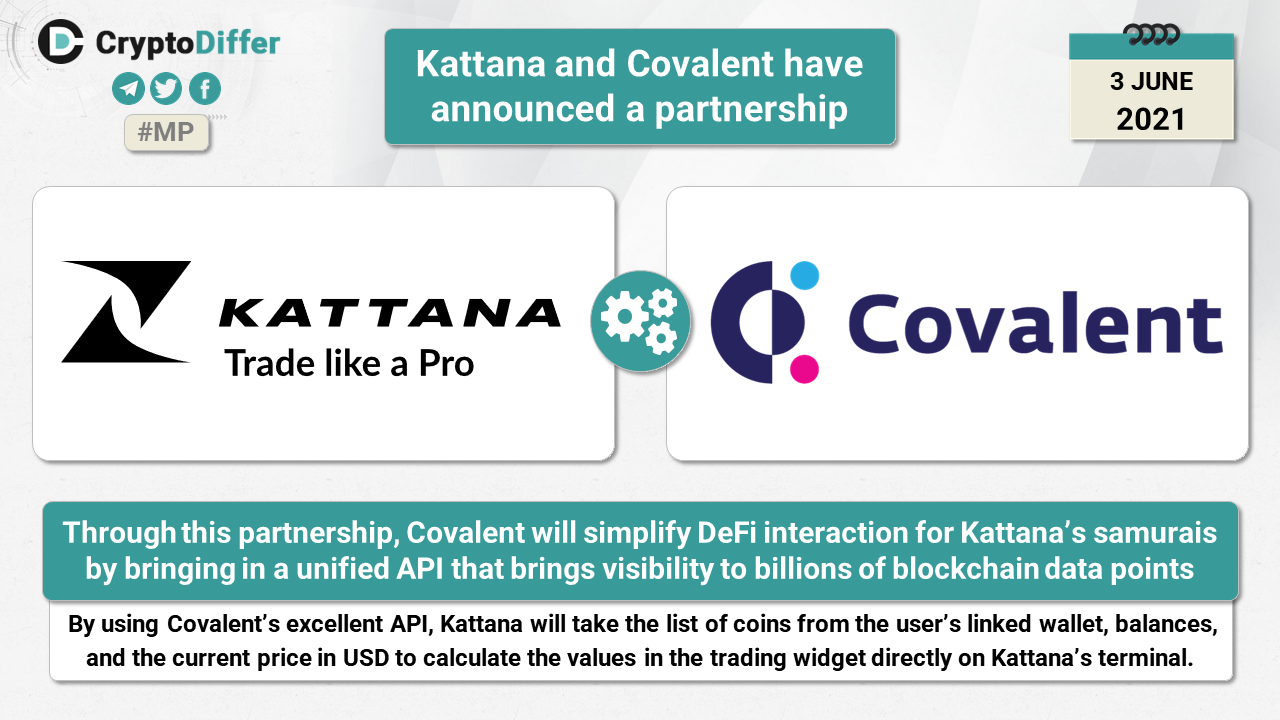 CryptoDiffer

#MP

Kattana and Covalent have announced a partnership

3 JUNE
2021

KATTANA
Trade like a Pro

Covalent

Through this partnership, Covalent will simplify DeFi interaction for Kattana's samurais by bringing in a unified API that brings visibility to billions of blockchain data points

By using Covalent's excellent API, Kattana will take the list of coins from the user's linked wallet, balances, and the current price in USD to calculate the values in the trading widget directly on Kattana's terminal.